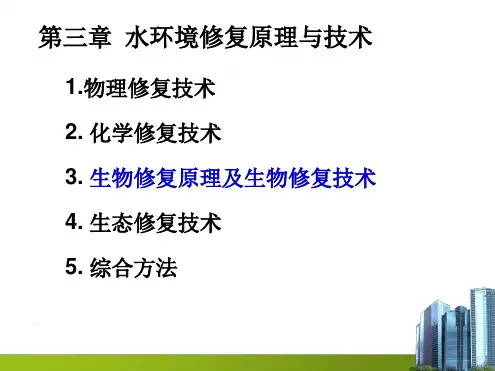 第三章 水环境修复原理与技术

1.物理修复技术

2. 化学修复技术

3. 生物修复原理及生物修复技术

4. 生态修复技术

5. 综合方法